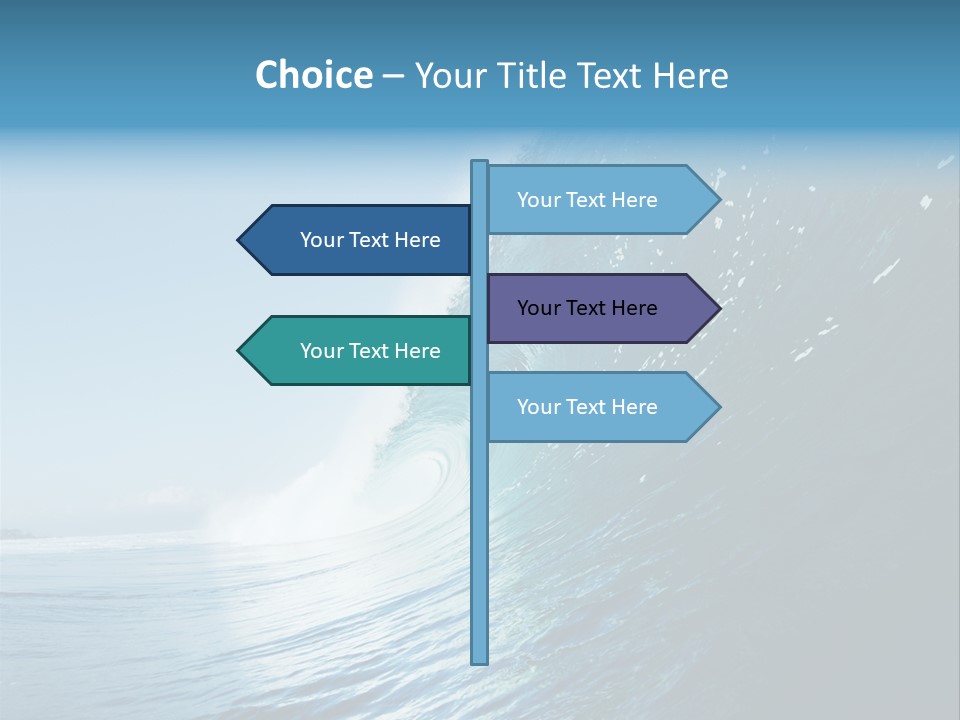 Choice – Your Title Text Here

Your Text Here

Your Text Here

Your Text Here

Your Text Here

Your Text Here